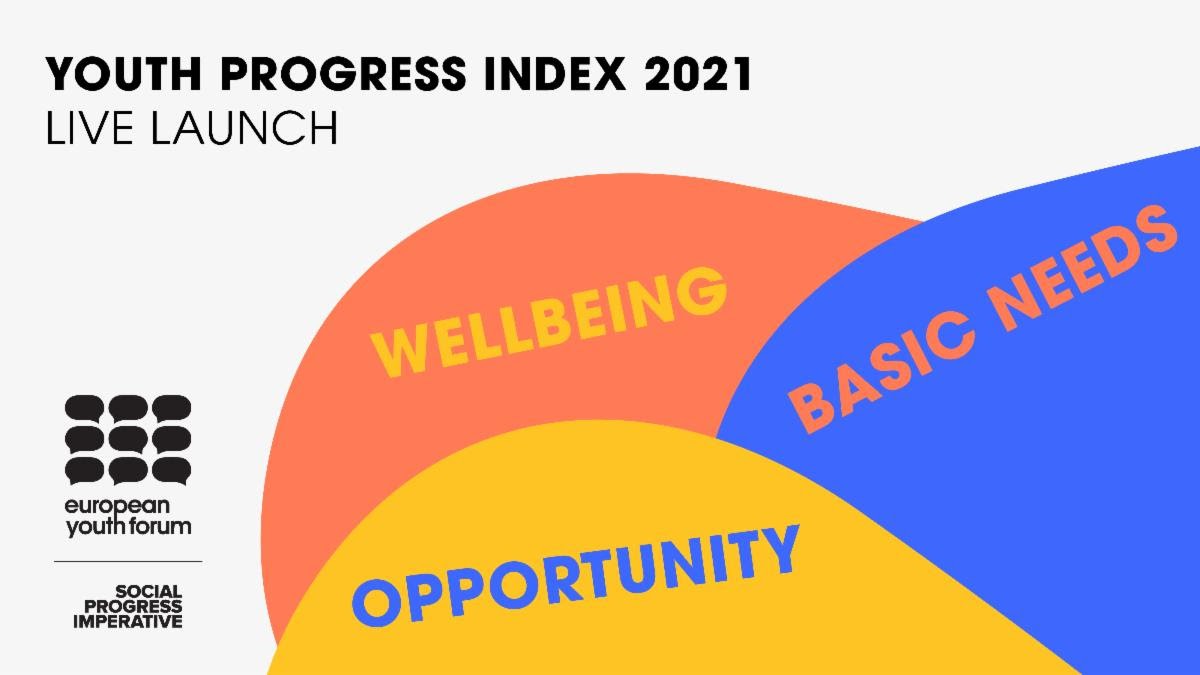 YOUTH PROGRESS INDEX 2021
LIVE LAUNCH

WELLBEING

BASIC NEEDS

OPPORTUNITY

european youth forum

SOCIAL PROGRESS IMPERATIVE